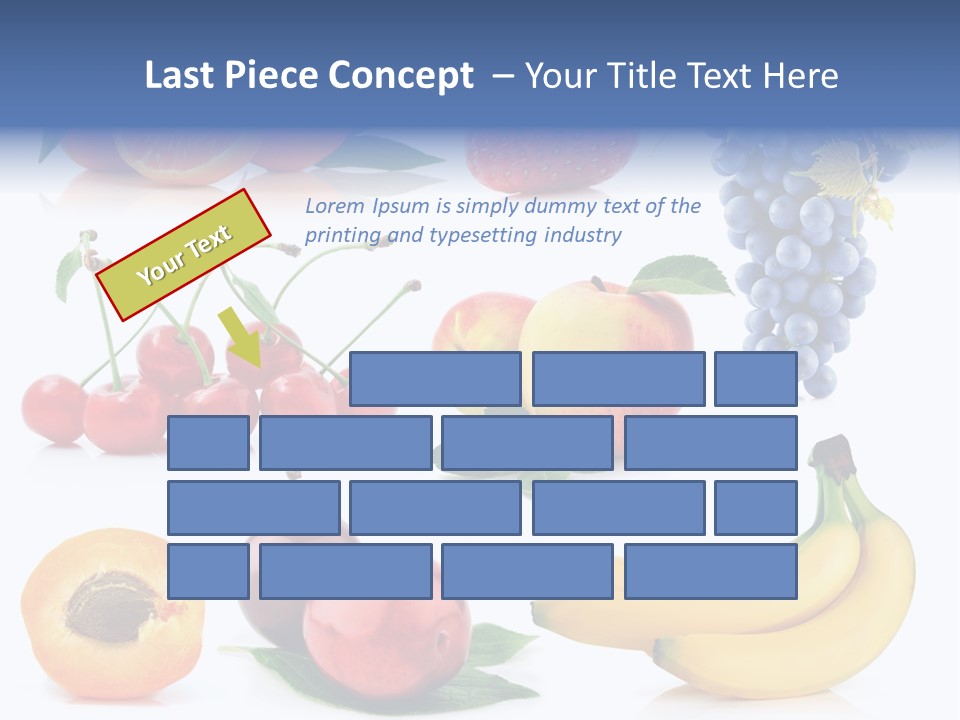 Last Piece Concept – Your Title Text Here

Your Text

Lorem Ipsum is simply dummy text of the printing and typesetting industry